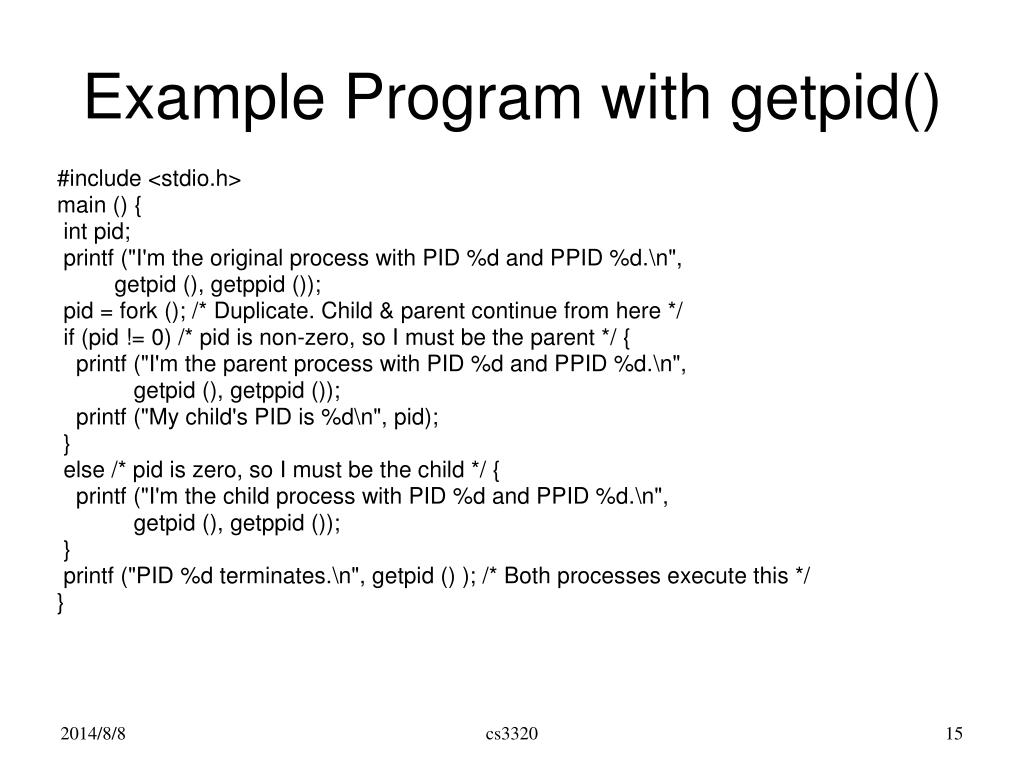 Example Program with getpid()

#include <stdio.h>
main () {
 int pid;
 printf ("I'm the original process with PID %d and PPID %d.\n",
 getpid (), getppid ());
 pid = fork (); /* Duplicate. Child & parent continue from here */
 if (pid != 0) /* pid is non-zero, so I must be the parent */ {
 printf ("I'm the parent process with PID %d and PPID %d.\n",
 getpid (), getppid ());
 printf ("My child's PID is %d\n", pid);
 }
 else /* pid is zero, so I must be the child */ {
 printf ("I'm the child process with PID %d and PPID %d.\n",
 getpid (), getppid ());
 }
 printf ("PID %d terminates.\n", getpid () ); /* Both processes execute this */
}

2014/8/8

cs3320

15